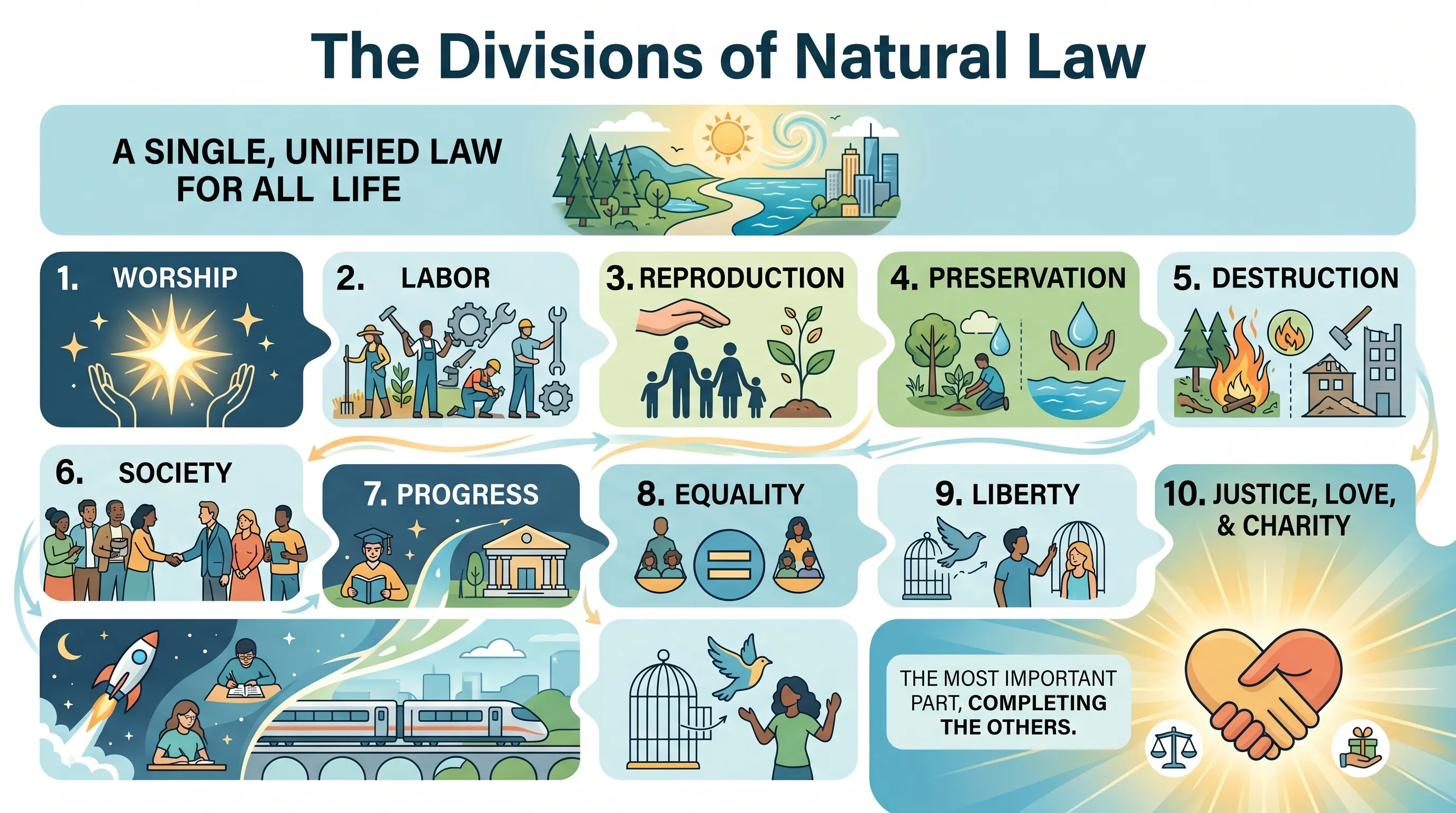 The Divisions of Natural Law

A SINGLE, UNIFIED LAW FOR ALL LIFE

1. WORSHIP

2. LABOR

3. REPRODUCTION

4. PRESERVATION

5. DESTRUCTION

6. SOCIETY

7. PROGRESS

8. EQUALITY

9. LIBERTY

10. JUSTICE, LOVE, & CHARITY

THE MOST IMPORTANT PART, COMPLETING THE OTHERS.